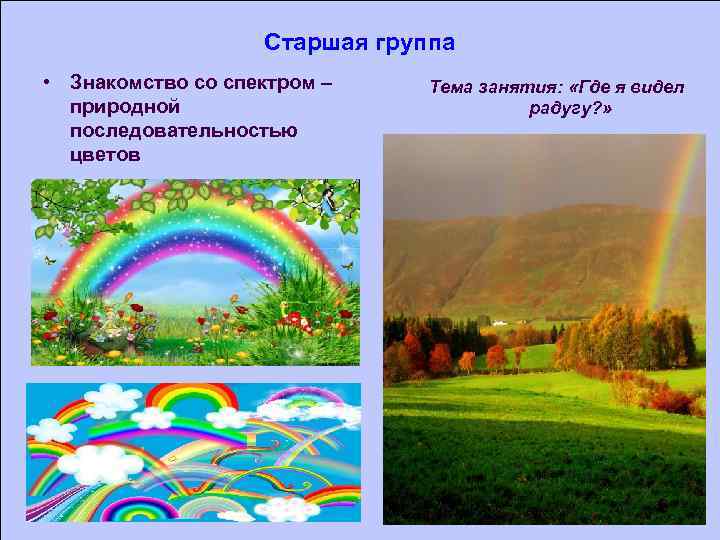 Старшая группа

• Знакомство со спектром – природной последовательностью цветов

Тема занятия: «Где я видел радугу?»